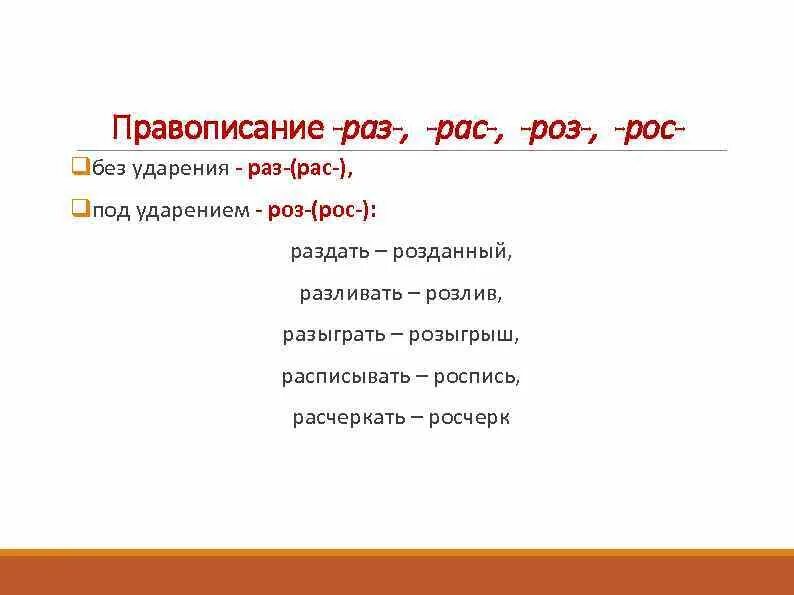 Правописание -раз-, -рас-, -роз-, -рос-

без ударения - раз-(рас-),

под ударением - роз-(рос-):

раздать – розданный,

разливать – розлив,

разыграть – розыгрыш,

расписывать – роспись,

расчеркать – росчерк